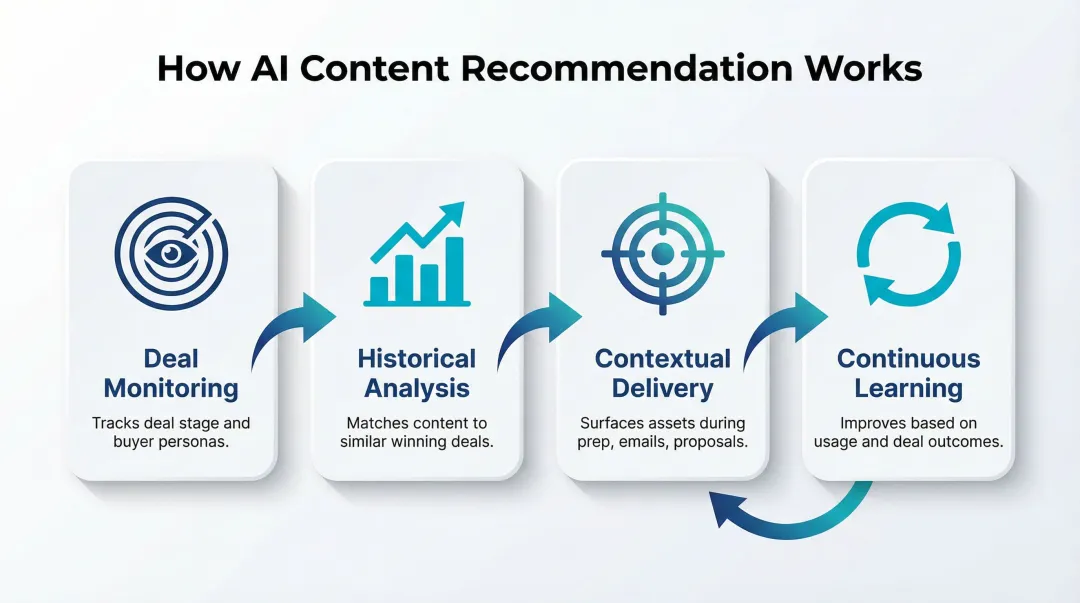 How AI Content Recommendation Works

Deal Monitoring

Tracks deal stage and buyer personas.

Historical Analysis

Matches content to similar winning deals.

Contextual Delivery

Surfaces assets during prep, emails, proposals.

Continuous Learning

Improves based on usage and deal outcomes.